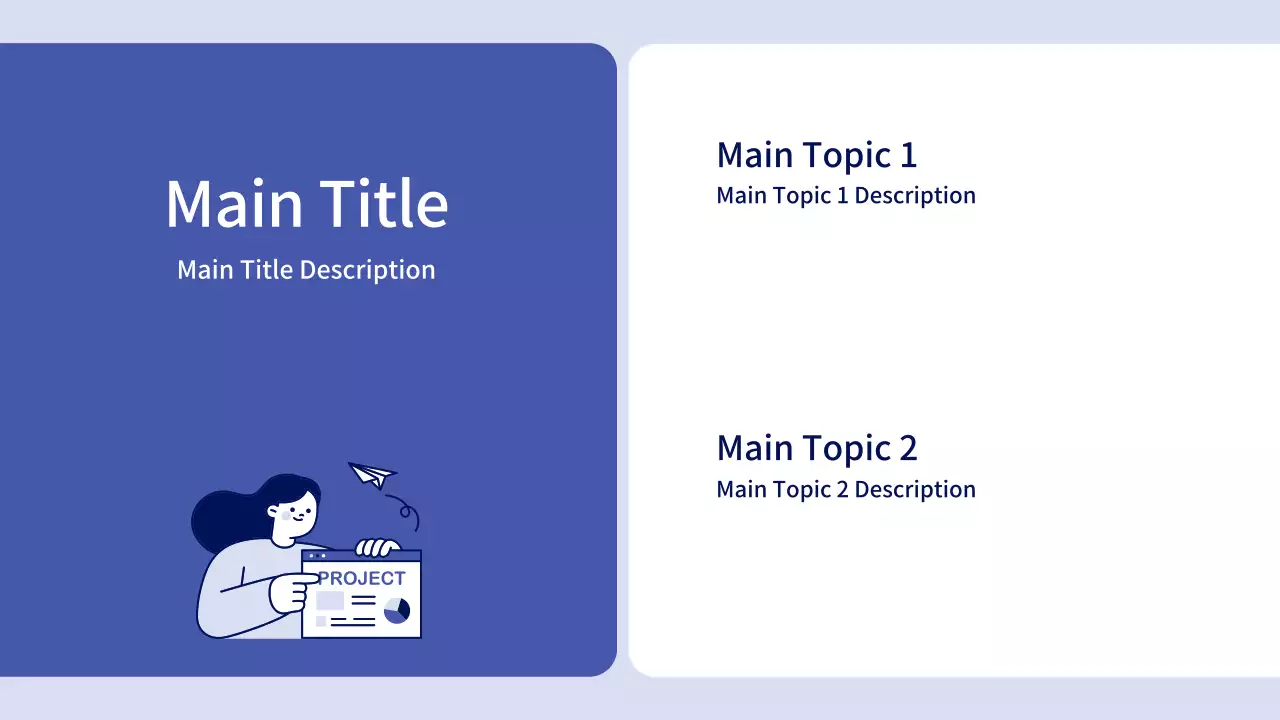 Main Title
Main Title Description

PROJECT

Main Topic 1
Main Topic 1 Description

Main Topic 2
Main Topic 2 Description